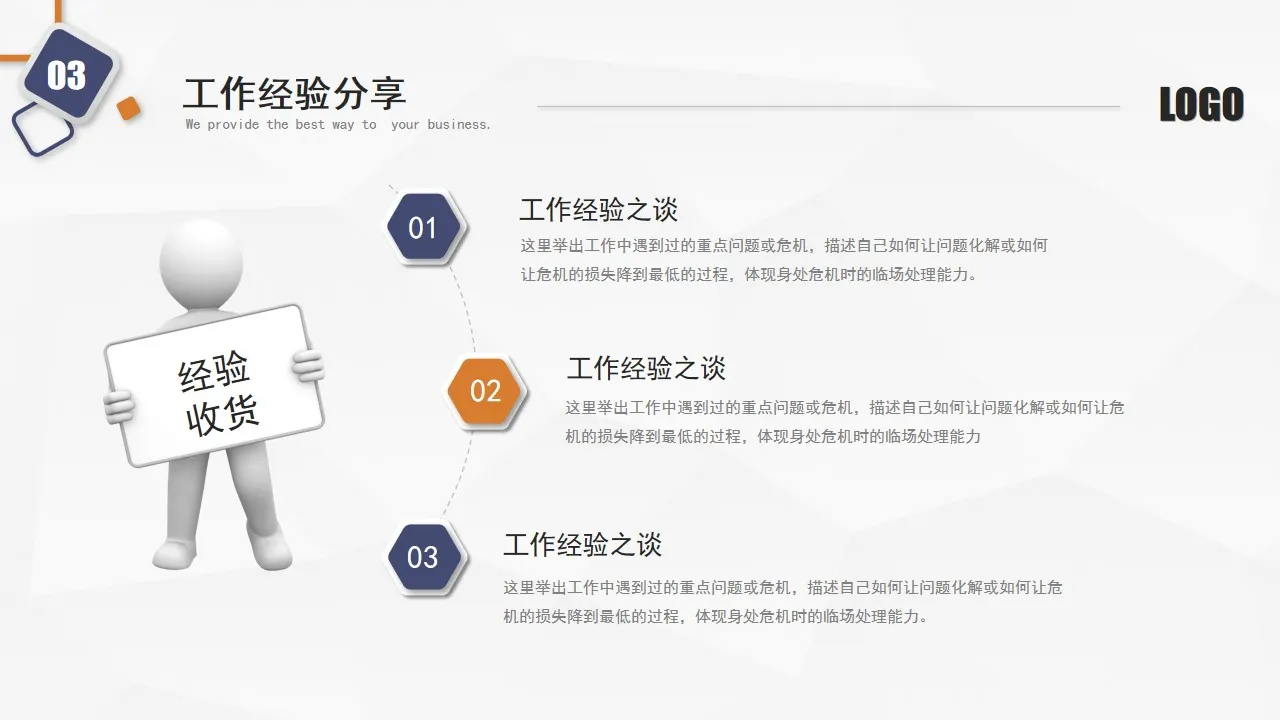 03

工作经验分享

We provide the best way to your business.

LOGO

经验收货

01

工作经验之谈

这里举出工作中遇到过的重点问题或危机，描述自己如何让问题化解或如何让危机的损失降到最低的过程，体现身处危机时的临场处理能力。

02

工作经验之谈

这里举出工作中遇到过的重点问题或危机，描述自己如何让问题化解或如何让危机的损失降到最低的过程，体现身处危机时的临场处理能力

03

工作经验之谈

这里举出工作中遇到过的重点问题或危机，描述自己如何让问题化解或如何让危机的损失降到最低的过程，体现身处危机时的临场处理能力。